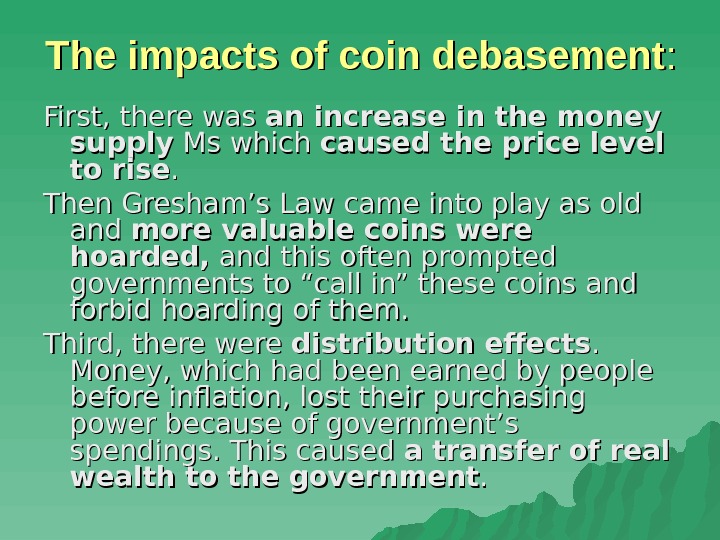 The impacts of coin debasement:

First, there was an increase in the money supply Ms which caused the price level to rise.

Then Gresham’s Law came into play as old and more valuable coins were hoarded, and this often prompted governments to “call in” these coins and forbid hoarding of them.

Third, there were distribution effects. Money, which had been earned by people before inflation, lost their purchasing power because of government’s spendings. This caused a transfer of real wealth to the government.